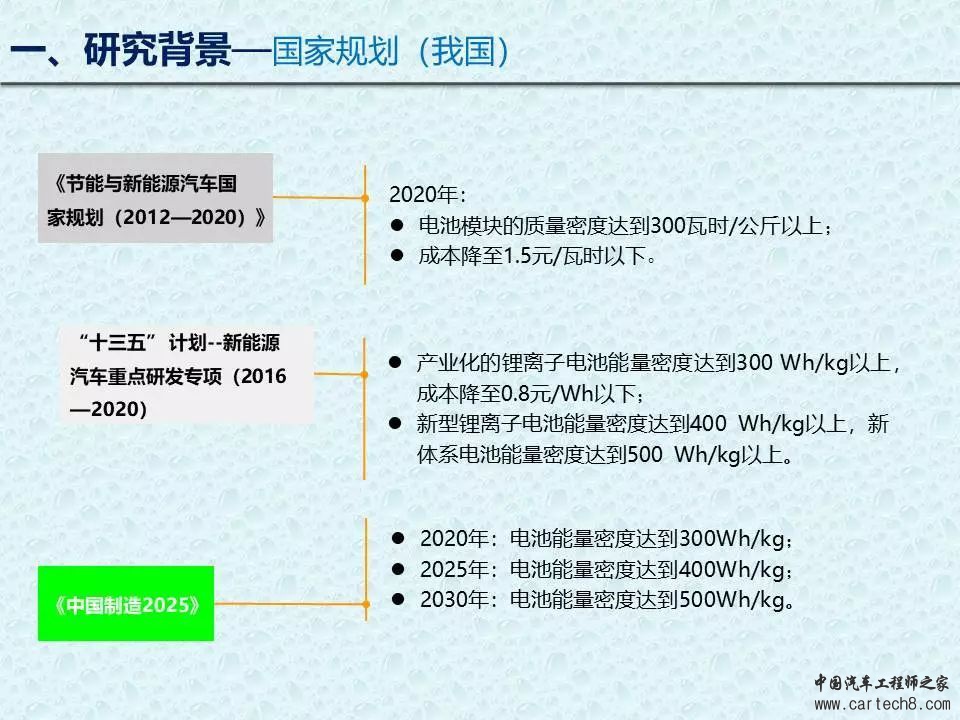 一、研究背景—国家规划（我国）

《节能与新能源汽车国家规划（2012—2020）》

2020年：
● 电池模块的质量密度达到300瓦时/公斤以上；
● 成本降至1.5元/瓦时以下。

“十三五”计划--新能源汽车重点研发专项（2016—2020）

● 产业化的锂离子电池能量密度达到300 Wh/kg以上，成本降至0.8元/Wh以下；
● 新型锂离子电池能量密度达到400 Wh/kg以上，新体系电池能量密度达到500 Wh/kg以上。

《中国制造2025》

● 2020年：电池能量密度达到300Wh/kg；
● 2025年：电池能量密度达到400Wh/kg；
● 2030年：电池能量密度达到500Wh/kg。

中国汽车工程师之家
www.cartech8.com